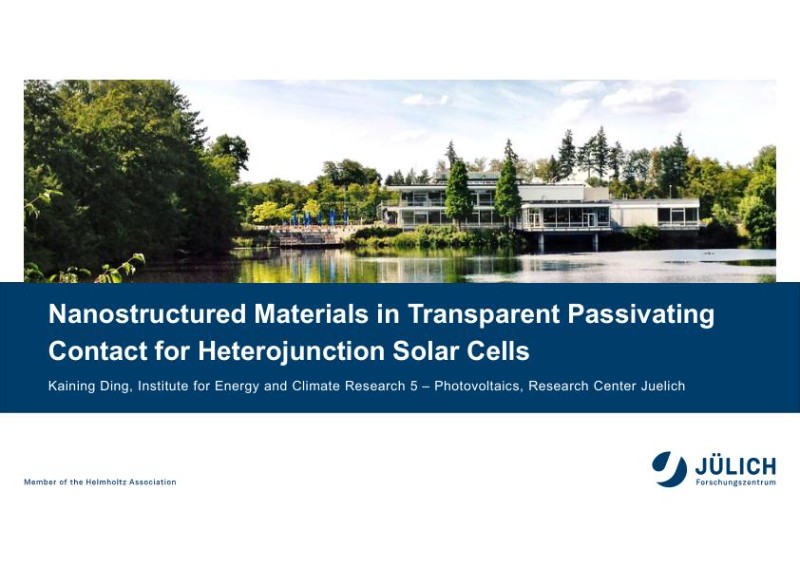 Nanostructured Materials in Transparent Passivating Contact for Heterojunction Solar Cells

Kaining Ding, Institute for Energy and Climate Research 5 – Photovoltaics, Research Center Juelich

Member of the Helmholtz Association

JÜLICH
Forschungszentrum